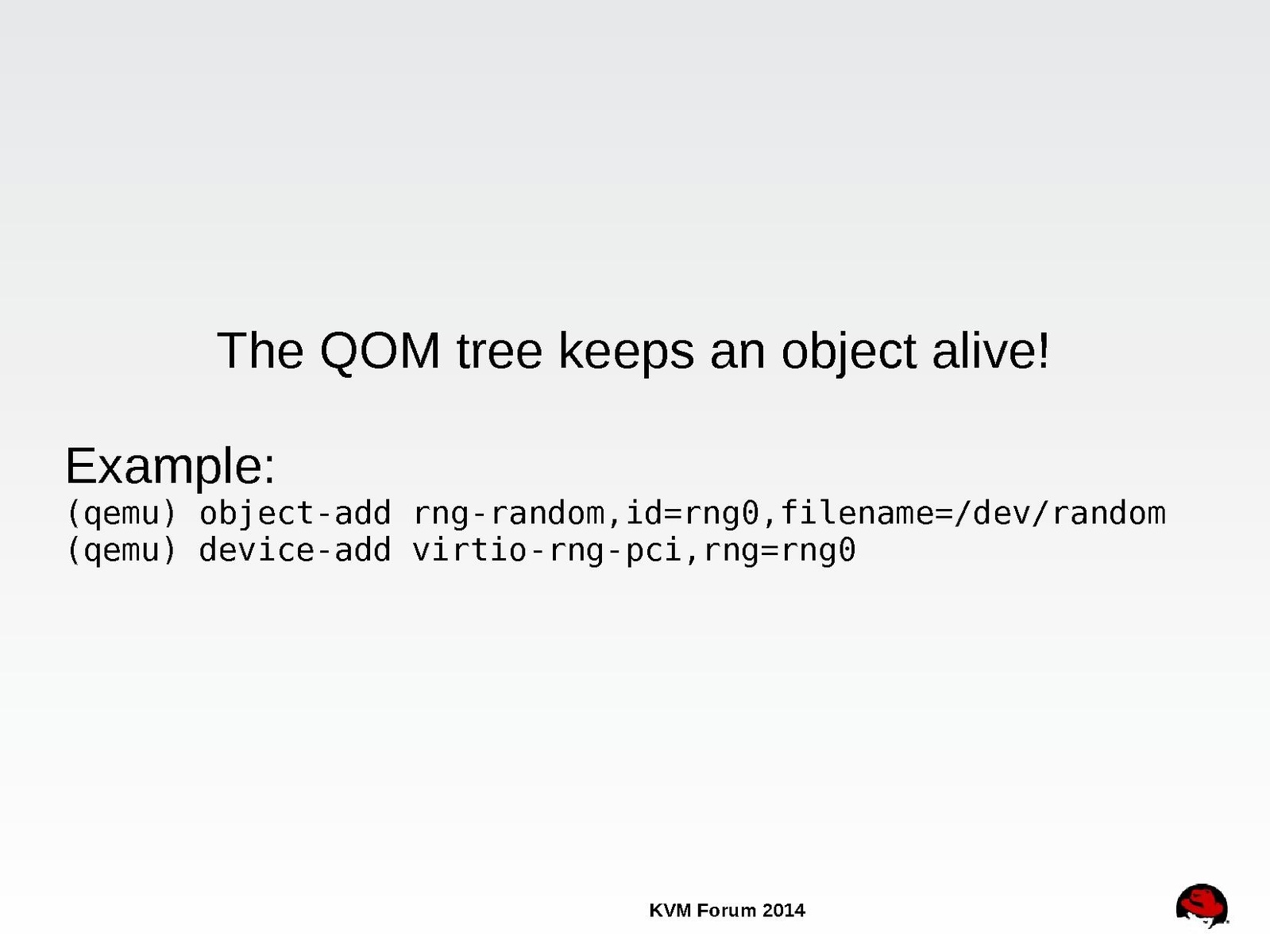 The QOM tree keeps an object alive!

Example:
(qemu) object-add rng-random,id=rng0,filename=/dev/random
(qemu) device-add virtio-rng-pci,rng=rng0

KVM Forum 2014